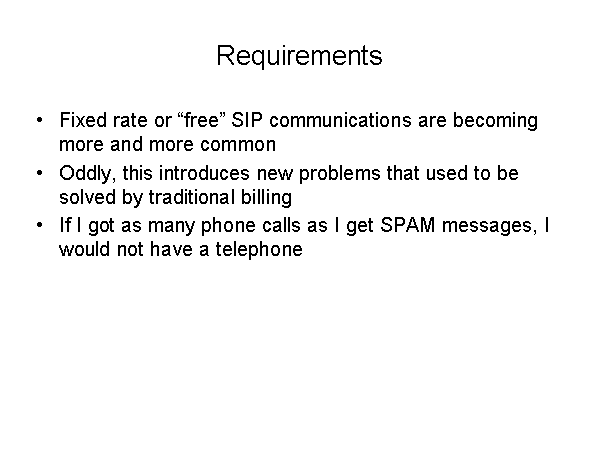 Requirements

• Fixed rate or “free” SIP communications are becoming more and more common
• Oddly, this introduces new problems that used to be solved by traditional billing
• If I got as many phone calls as I get SPAM messages, I would not have a telephone